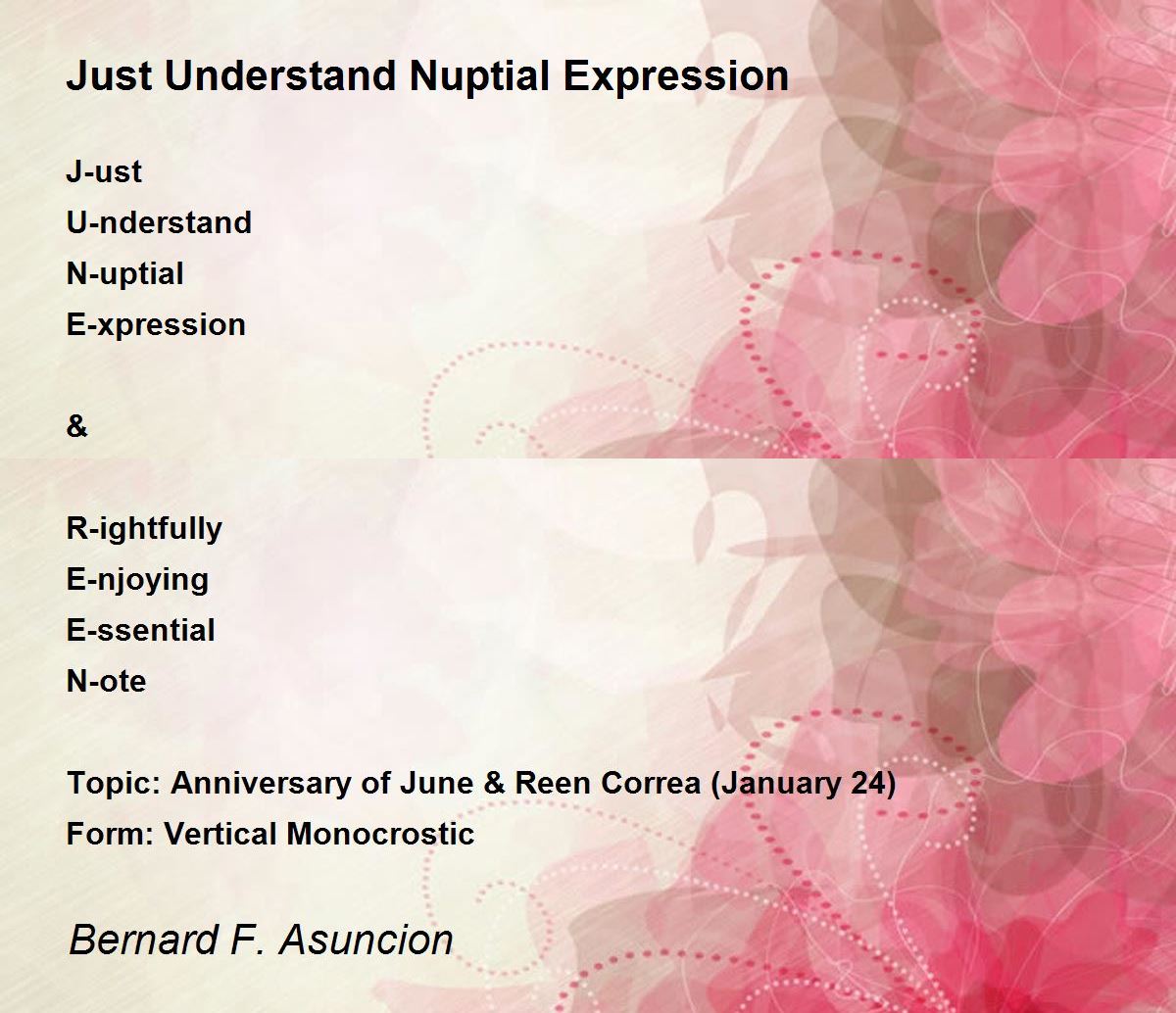 Just Understand Nuptial Expression

J-ust
U-nderstand
N-uptial
E-xpression

&

R-ightfully
E-njoying
E-ssential
N-ote

Topic: Anniversary of June & Reen Correa (January 24)
Form: Vertical Monocrostic

Bernard F. Asuncion